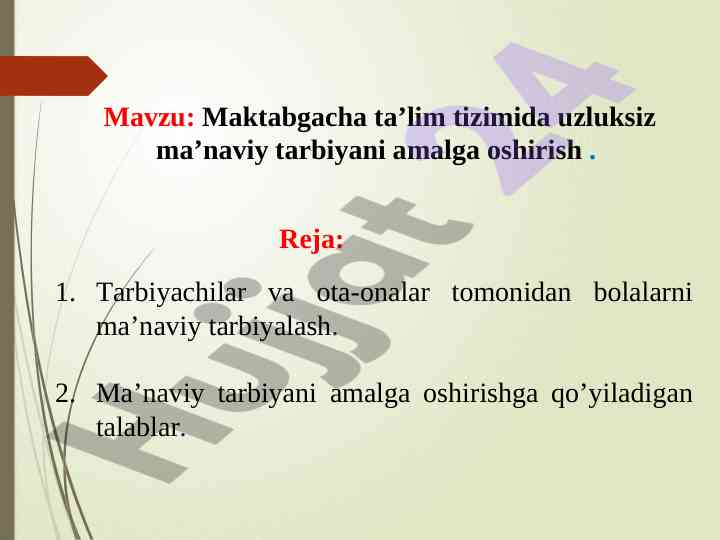 Mavzu: Maktabgacha ta’lim tizimida uzluksiz ma’naviy tarbiyani amalga oshirish .

Reja:

1. Tarbiyachilar va ota-onalar tomonidan bolalarni ma’naviy tarbiyalash.

2. Ma’naviy tarbiyani amalga oshirishga qo’yiladigan talablar.

Hujjat 24